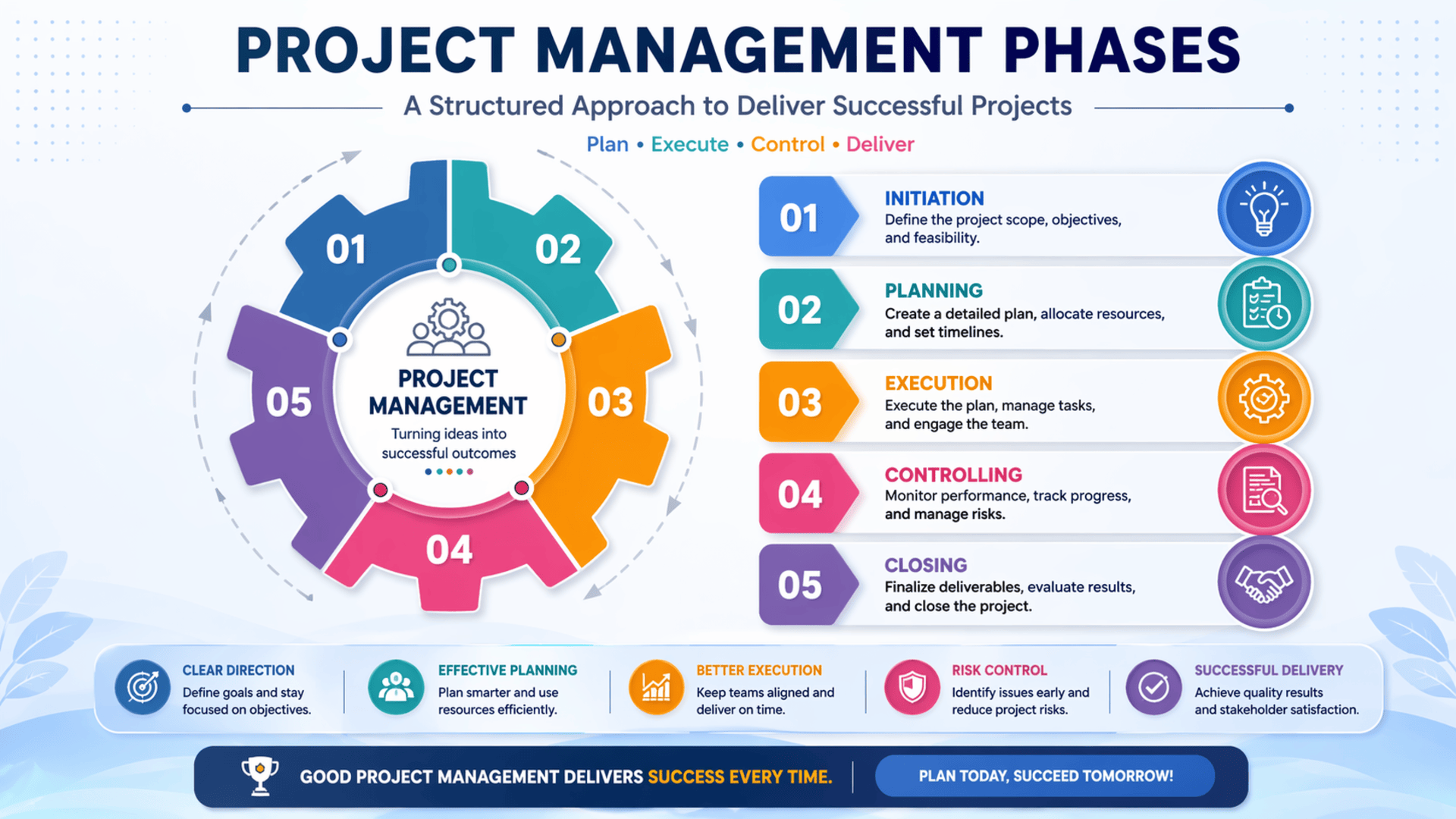 PROJECT MANAGEMENT PHASES

A Structured Approach to Deliver Successful Projects

Plan • Execute • Control • Deliver

01
02
03
04
05

PROJECT MANAGEMENT
Turning ideas into successful outcomes

01
INITIATION
Define the project scope, objectives, and feasibility.

02
PLANNING
Create a detailed plan, allocate resources, and set timelines.

03
EXECUTION
Execute the plan, manage tasks, and engage the team.

04
CONTROLLING
Monitor performance, track progress, and manage risks.

05
CLOSING
Finalize deliverables, evaluate results, and close the project.

CLEAR DIRECTION
Define goals and stay focused on objectives.

EFFECTIVE PLANNING
Plan smarter and use resources efficiently.

BETTER EXECUTION
Keep teams aligned and deliver on time.

RISK CONTROL
Identify issues early and reduce project risks.

SUCCESSFUL DELIVERY
Achieve quality results and stakeholder satisfaction.

GOOD PROJECT MANAGEMENT DELIVERS SUCCESS EVERY TIME.

PLAN TODAY, SUCCEED TOMORROW!